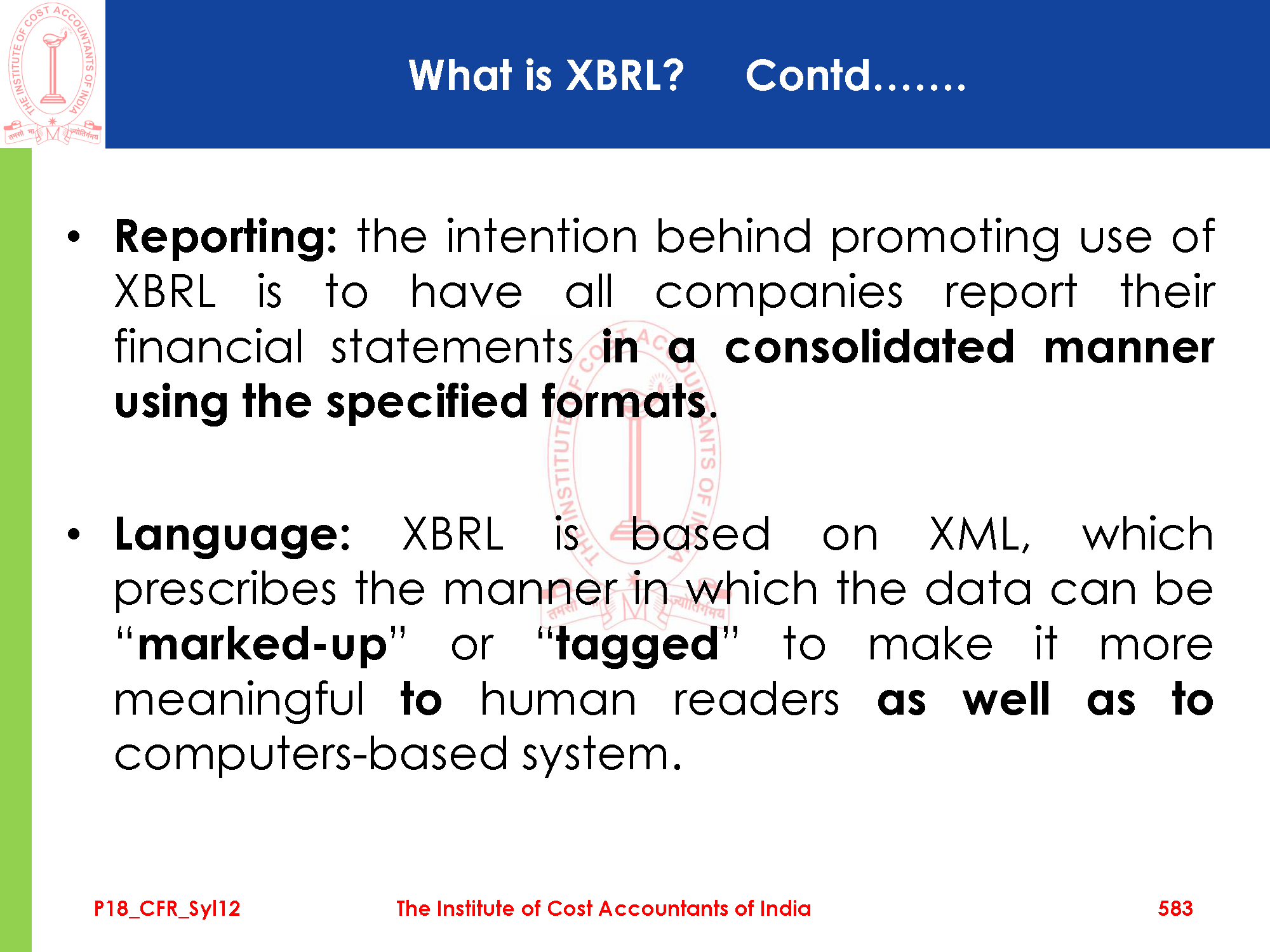 THE INSTITUTE OF COST ACCOUNTANTS OF INDIA
तमसो मा ज्योतिर्गमय

What is XBRL? Contd…….

• Reporting: the intention behind promoting use of XBRL is to have all companies report their financial statements in a consolidated manner using the specified formats.

• Language: XBRL is based on XML, which prescribes the manner in which the data can be "marked-up" or "tagged" to make it more meaningful to human readers as well as to computers-based system.

P18_CFR_Syl12 The Institute of Cost Accountants of India 583